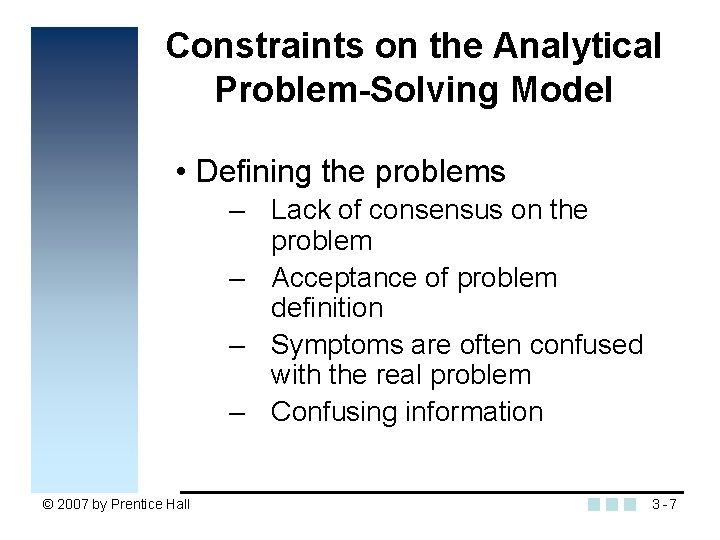 Constraints on the Analytical Problem-Solving Model

• Defining the problems
– Lack of consensus on the problem
– Acceptance of problem definition
– Symptoms are often confused with the real problem
– Confusing information

© 2007 by Prentice Hall

3-7